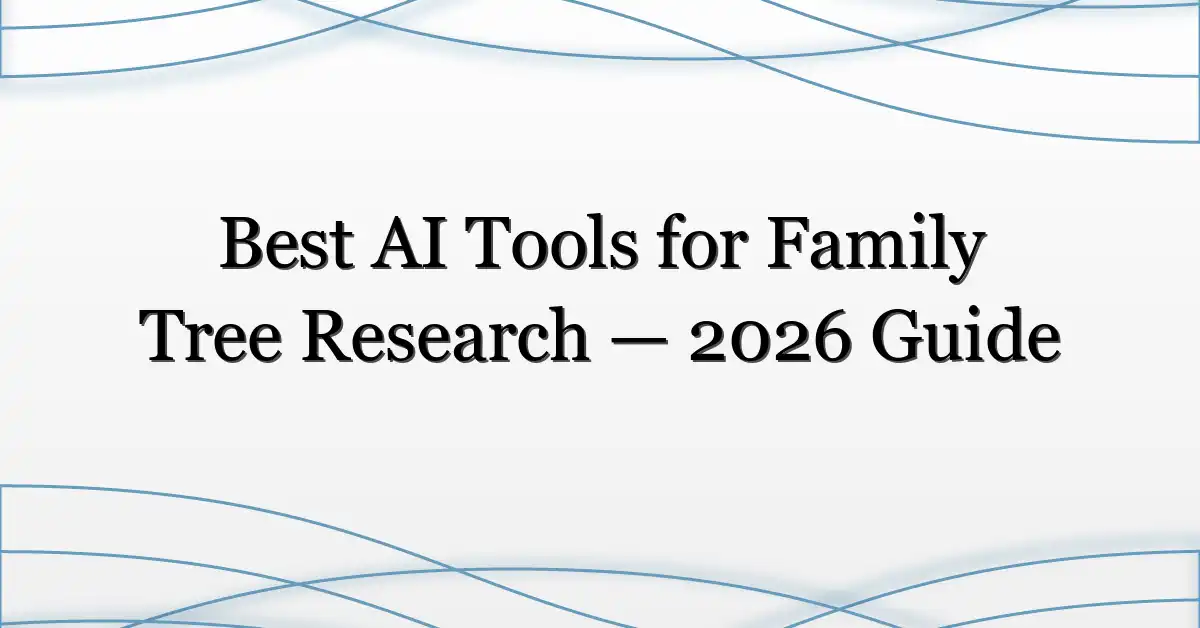 Best AI Tools for Family Tree Research — 2026 Guide